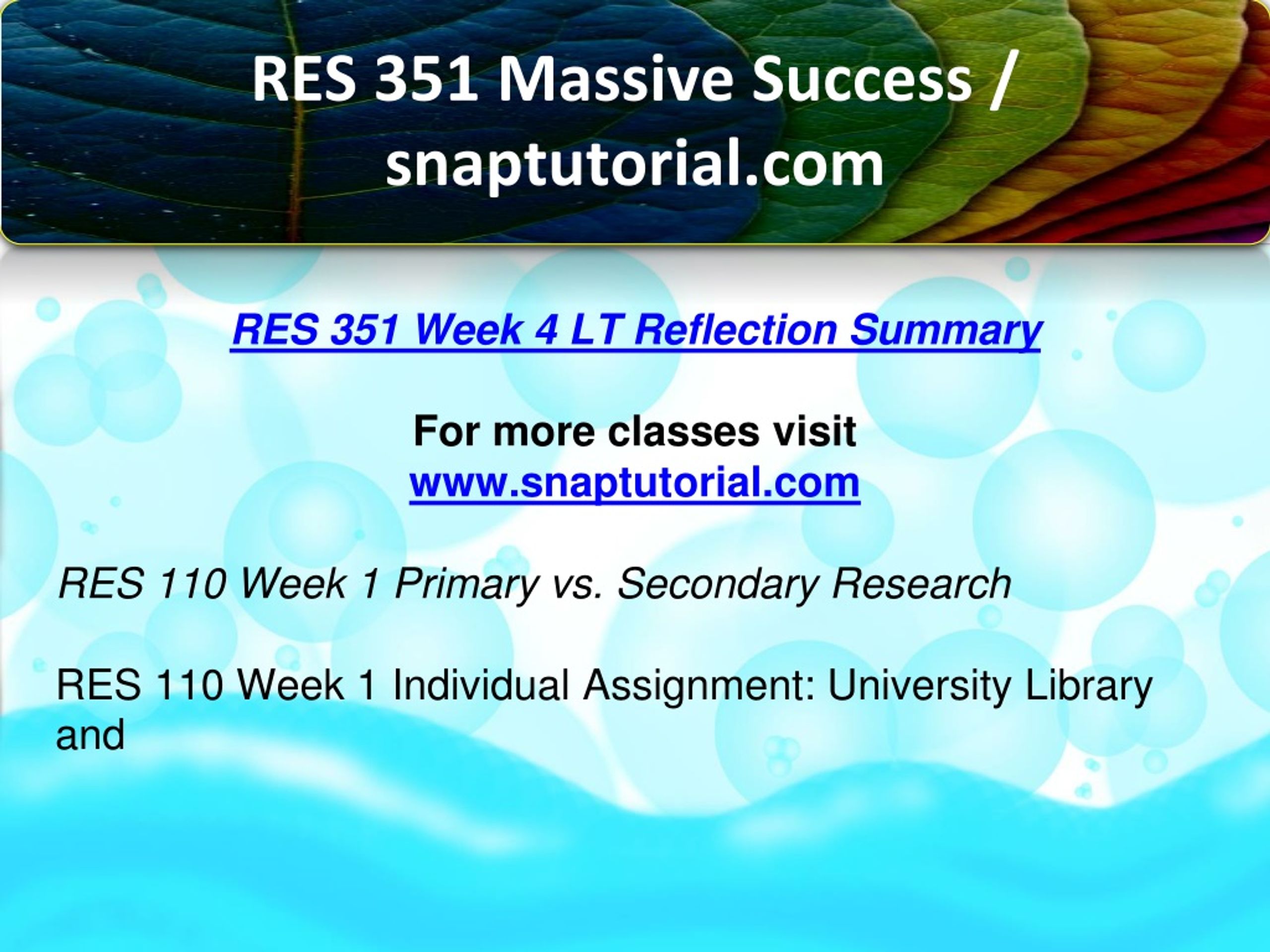 RES 351 Massive Success / snaptutorial.com

RES 351 Week 4 LT Reflection Summary

For more classes visit
www.snaptutorial.com

RES 110 Week 1 Primary vs. Secondary Research

RES 110 Week 1 Individual Assignment: University Library and